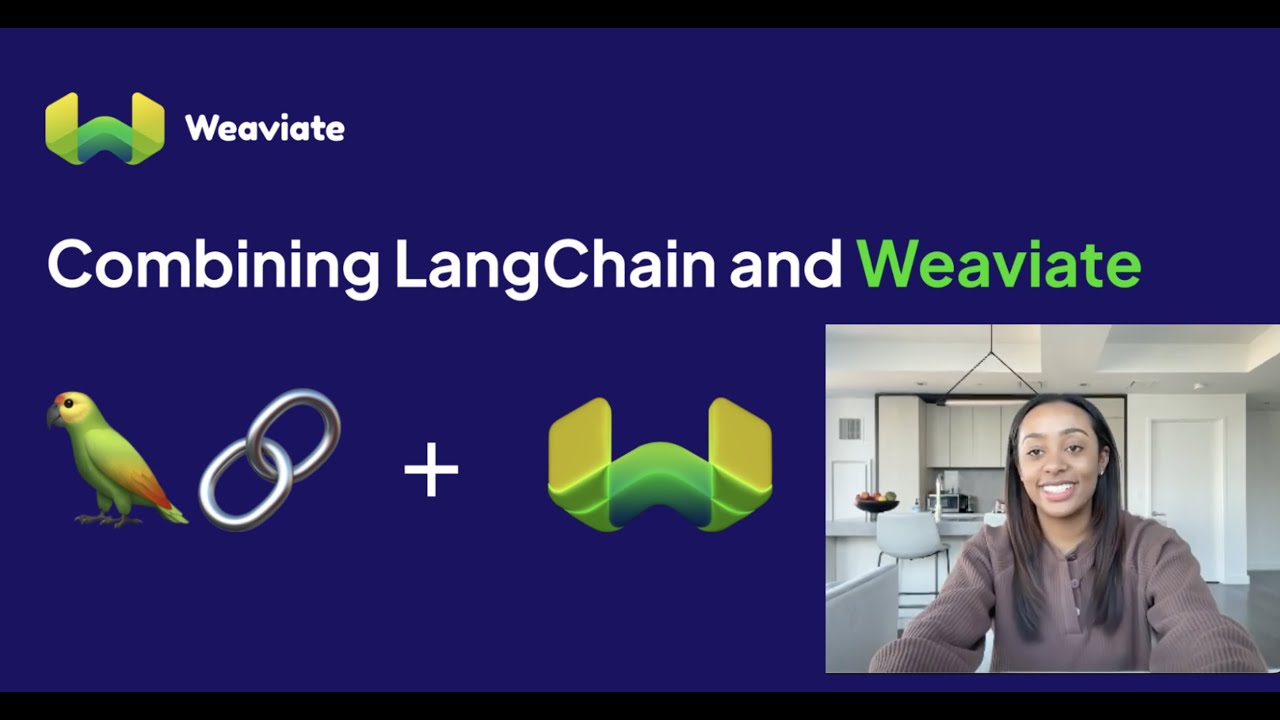 Weaviate

Combining LangChain and Weaviate

+